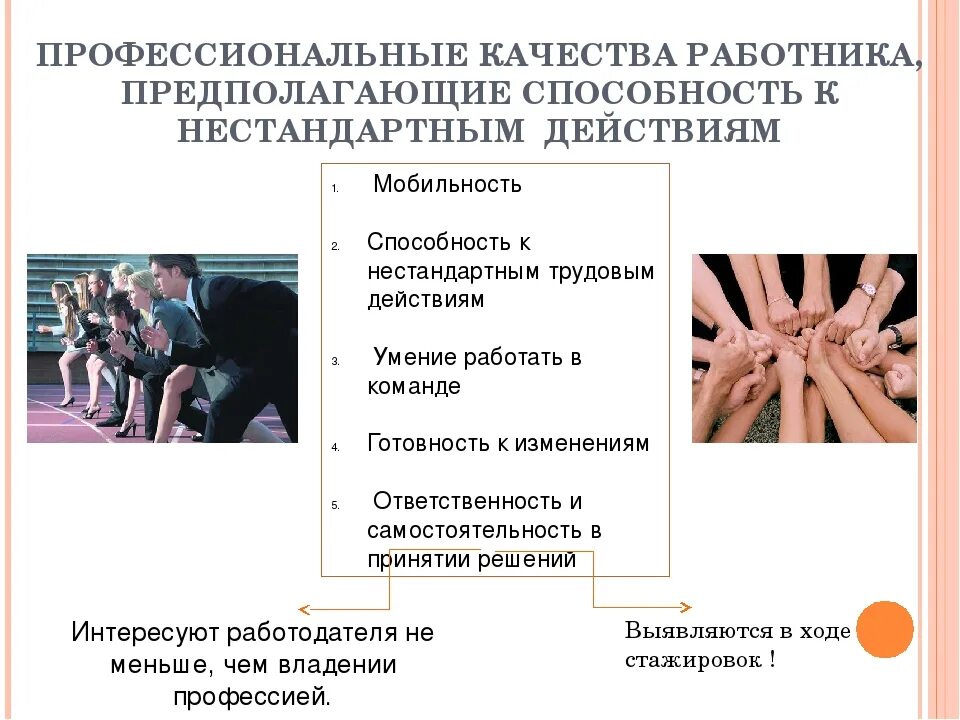 ПРОФЕССИОНАЛЬНЫЕ КАЧЕСТВА РАБОТНИКА, ПРЕДПОЛАГАЮЩИЕ СПОСОБНОСТЬ К НЕСТАНДАРТНЫМ ДЕЙСТВИЯМ

1. Мобильность

2. Способность к нестандартным трудовым действиям

3. Умение работать в команде

4. Готовность к изменениям

5. Ответственность и самостоятельность в принятии решений

Интересуют работодателя не меньше, чем владении профессией.

Выявляются в ходе стажировок !